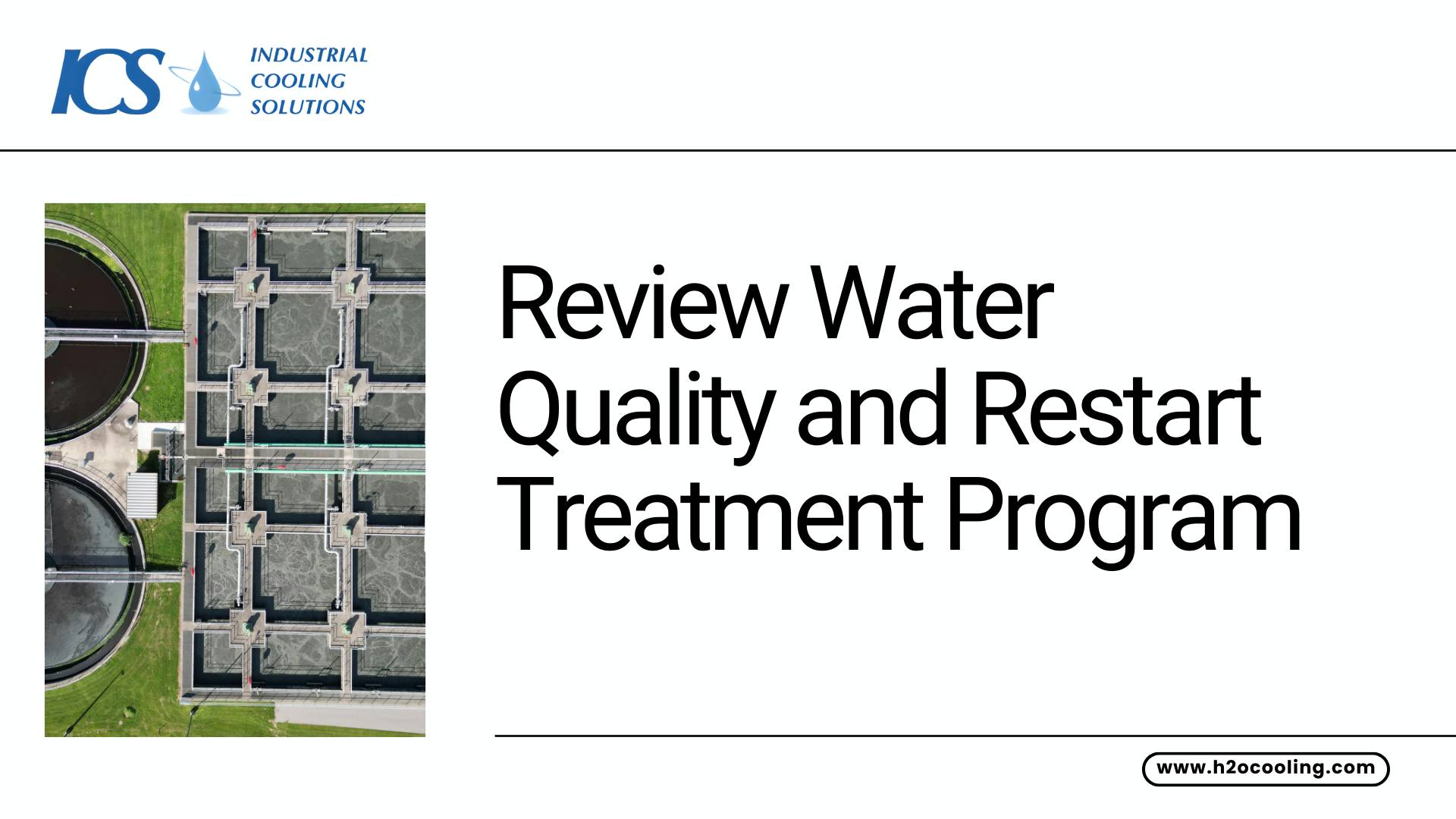 ICS INDUSTRIAL COOLING SOLUTIONS

Review Water Quality and Restart Treatment Program

www.h2ocooling.com